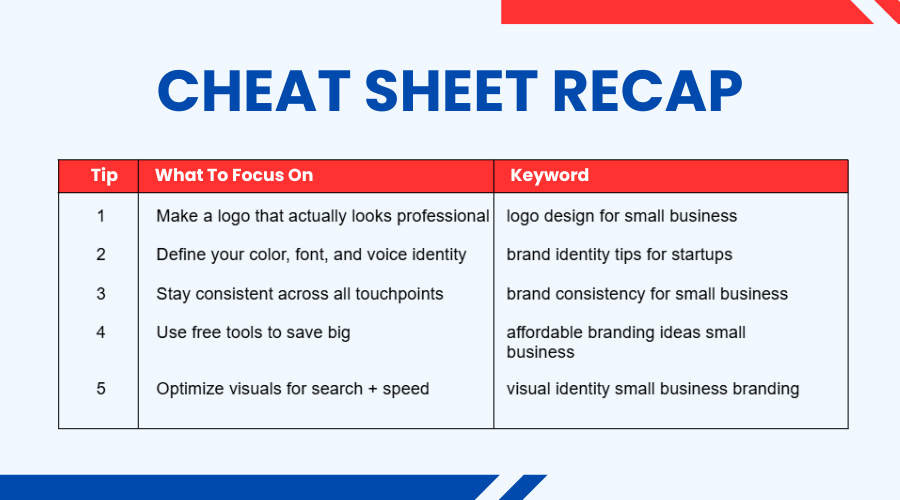 CHEAT SHEET RECAP

| Tip | What To Focus On | Keyword |
|---|---|---|
| 1 | Make a logo that actually looks professional | logo design for small business |
| 2 | Define your color, font, and voice identity | brand identity tips for startups |
| 3 | Stay consistent across all touchpoints | brand consistency for small business |
| 4 | Use free tools to save big | affordable branding ideas small business |
| 5 | Optimize visuals for search + speed | visual identity small business branding |